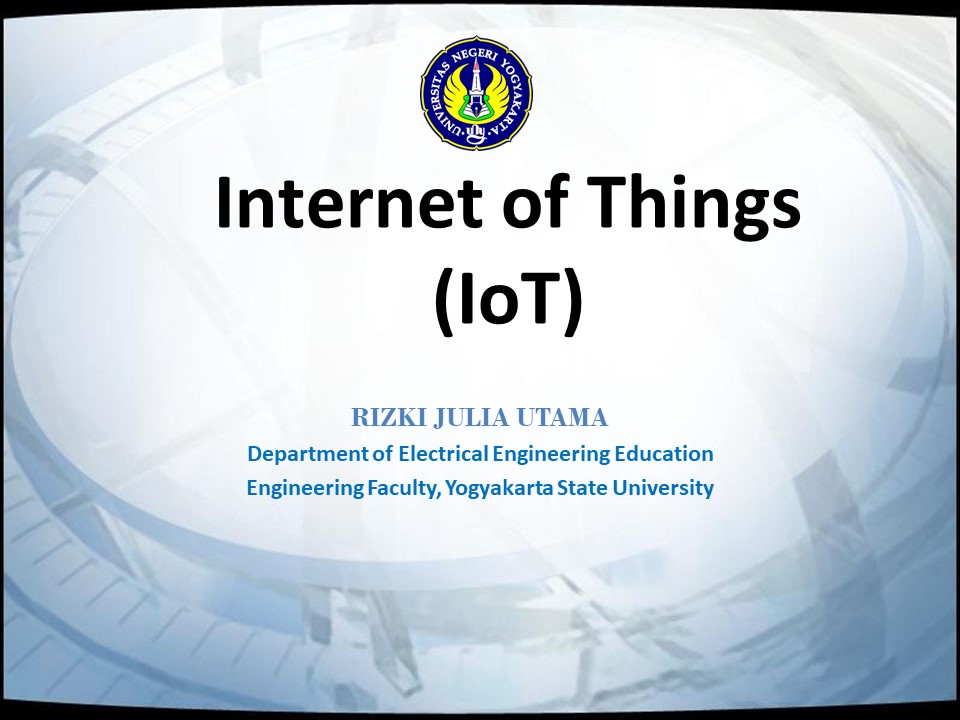 UNIVERSITAS NEGERI YOGYAKARTA

Internet of Things (IoT)

RIZKI JULIA UTAMA
Department of Electrical Engineering Education
Engineering Faculty, Yogyakarta State University